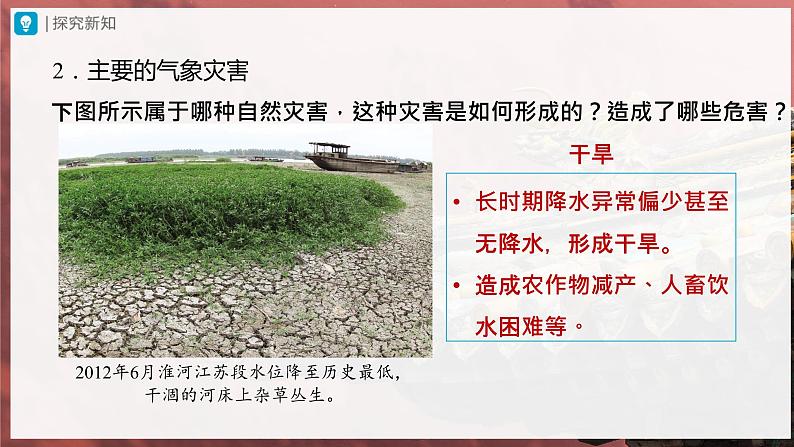 | 探究新知

2．主要的气象灾害

下图所示属于哪种自然灾害，这种灾害是如何形成的？造成了哪些危害？

2012年6月淮河江苏段水位降至历史最低，干涸的河床上杂草丛生。

干旱

• 长时期降水异常偏少甚至无降水，形成干旱。

• 造成农作物减产、人畜饮水困难等。